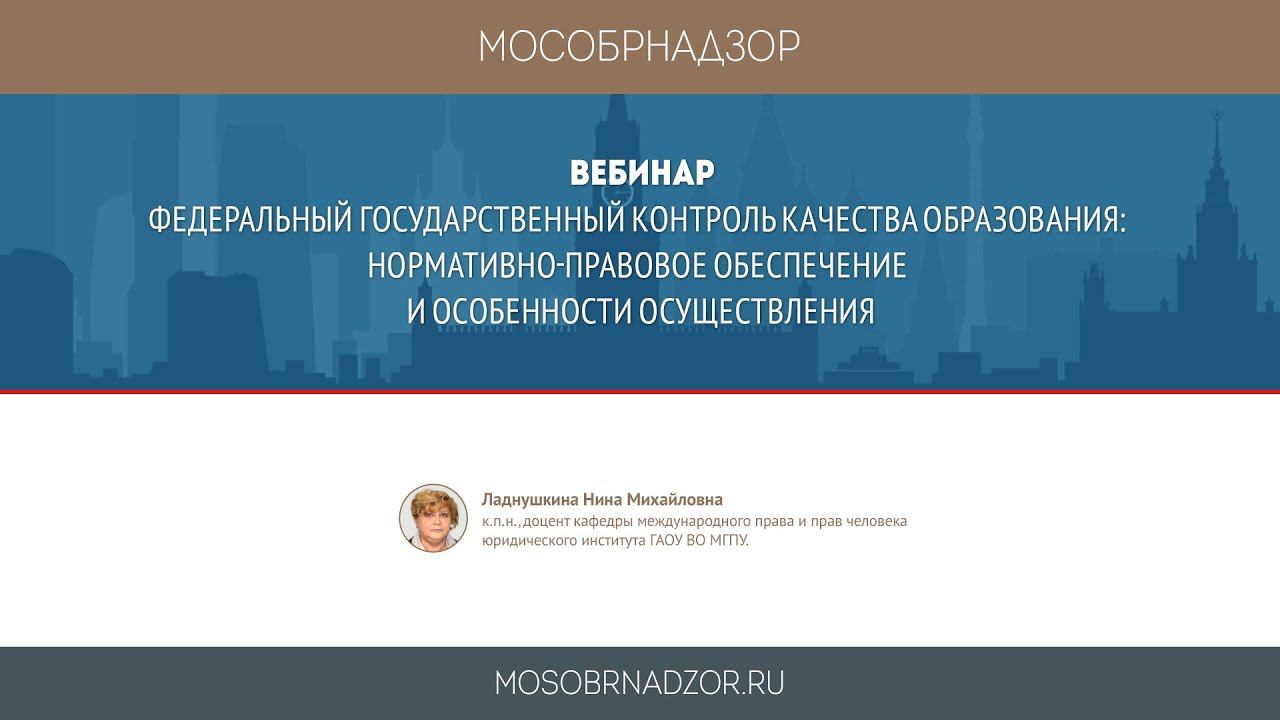 МОСОБРНАДЗОР

ВЕБИНАР
ФЕДЕРАЛЬНЫЙ ГОСУДАРСТВЕННЫЙ КОНТРОЛЬ КАЧЕСТВА ОБРАЗОВАНИЯ: НОРМАТИВНО-ПРАВОВОЕ ОБЕСПЕЧЕНИЕ И ОСОБЕННОСТИ ОСУЩЕСТВЛЕНИЯ

Ладнушкина Нина Михайловна
к.п.н.,доцент кафедры международного права и прав человека юридического института ГАОУ ВО МГПУ.

MOSOBRNADZOR.RU